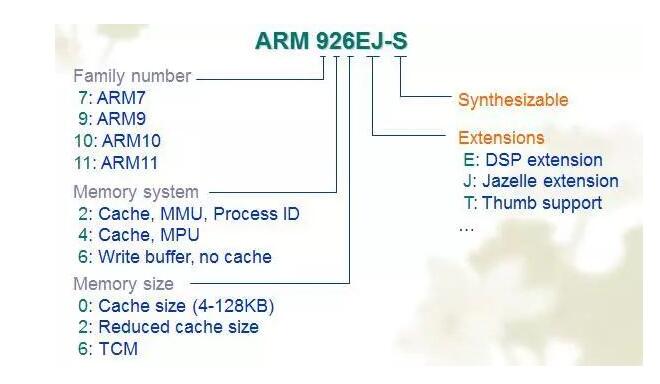 ARM 926EJ-S

Family number
7: ARM7
9: ARM9
10: ARM10
11: ARM11

Memory system
2: Cache, MMU, Process ID
4: Cache, MPU
6: Write buffer, no cache

Memory size
0: Cache size (4-128KB)
2: Reduced cache size
6: TCM

Synthesizable

Extensions
E: DSP extension
J: Jazelle extension
T: Thumb support
...